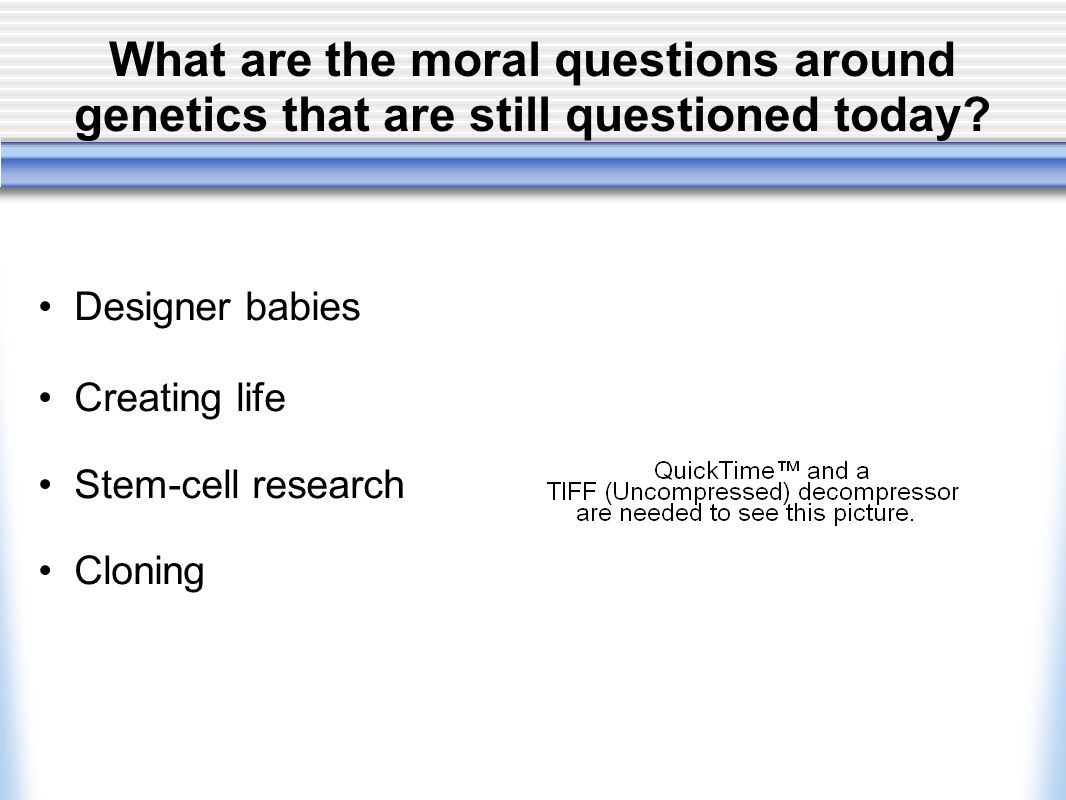 What are the moral questions around genetics that are still questioned today?

• Designer babies

• Creating life

• Stem-cell research

• Cloning

QuickTime™ and a TIFF (Uncompressed) decompressor are needed to see this picture.